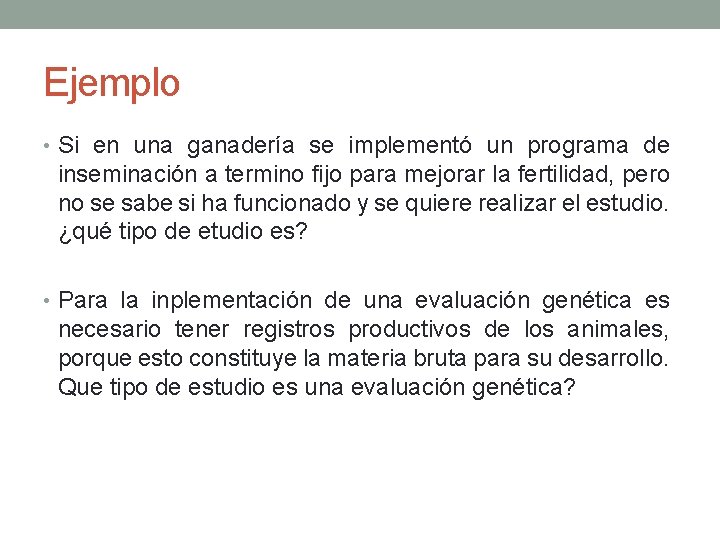 Ejemplo

• Si en una ganadería se implementó un programa de inseminación a termino fijo para mejorar la fertilidad, pero no se sabe si ha funcionado y se quiere realizar el estudio. ¿qué tipo de etudio es?

• Para la inplementación de una evaluación genética es necesario tener registros productivos de los animales, porque esto constituye la materia bruta para su desarrollo. Que tipo de estudio es una evaluación genética?